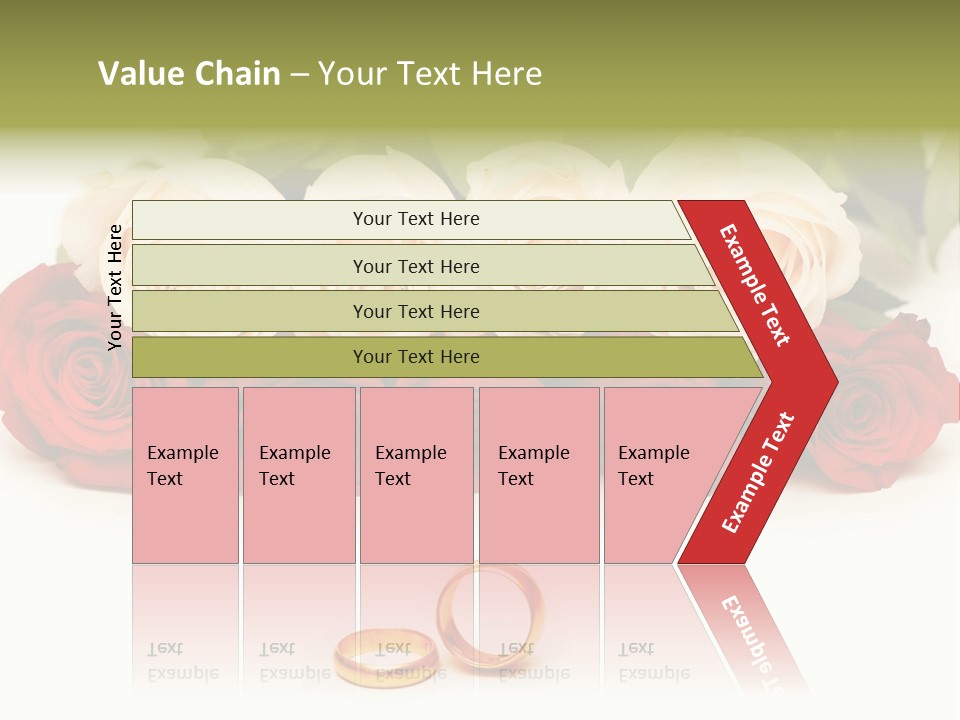 Value Chain – Your Text Here

Your Text Here

Your Text Here

Your Text Here

Your Text Here

Your Text Here

Example Text

Example Text

Example Text

Example Text

Example Text

Example Text

Example Text